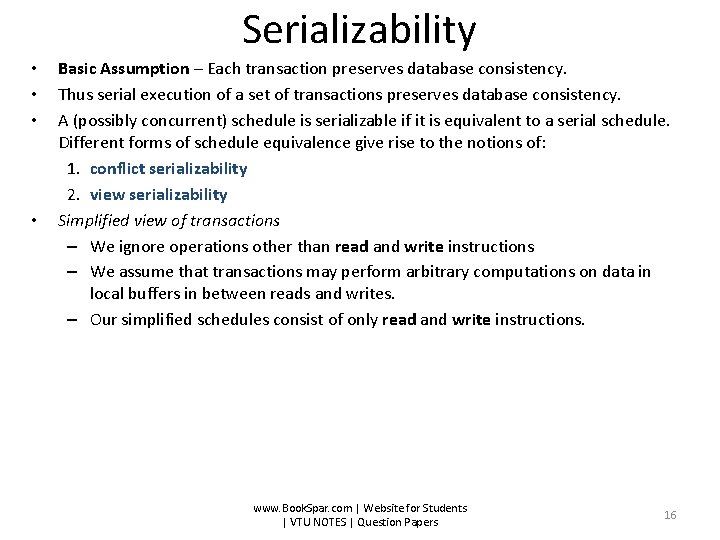 Serializability

• Basic Assumption – Each transaction preserves database consistency.
• Thus serial execution of a set of transactions preserves database consistency.
• A (possibly concurrent) schedule is serializable if it is equivalent to a serial schedule. Different forms of schedule equivalence give rise to the notions of:
1. conflict serializability
2. view serializability
• Simplified view of transactions
– We ignore operations other than read and write instructions
– We assume that transactions may perform arbitrary computations on data in local buffers in between reads and writes.
– Our simplified schedules consist of only read and write instructions.

www.BookSpar.com | Website for Students | VTU NOTES | Question Papers

16